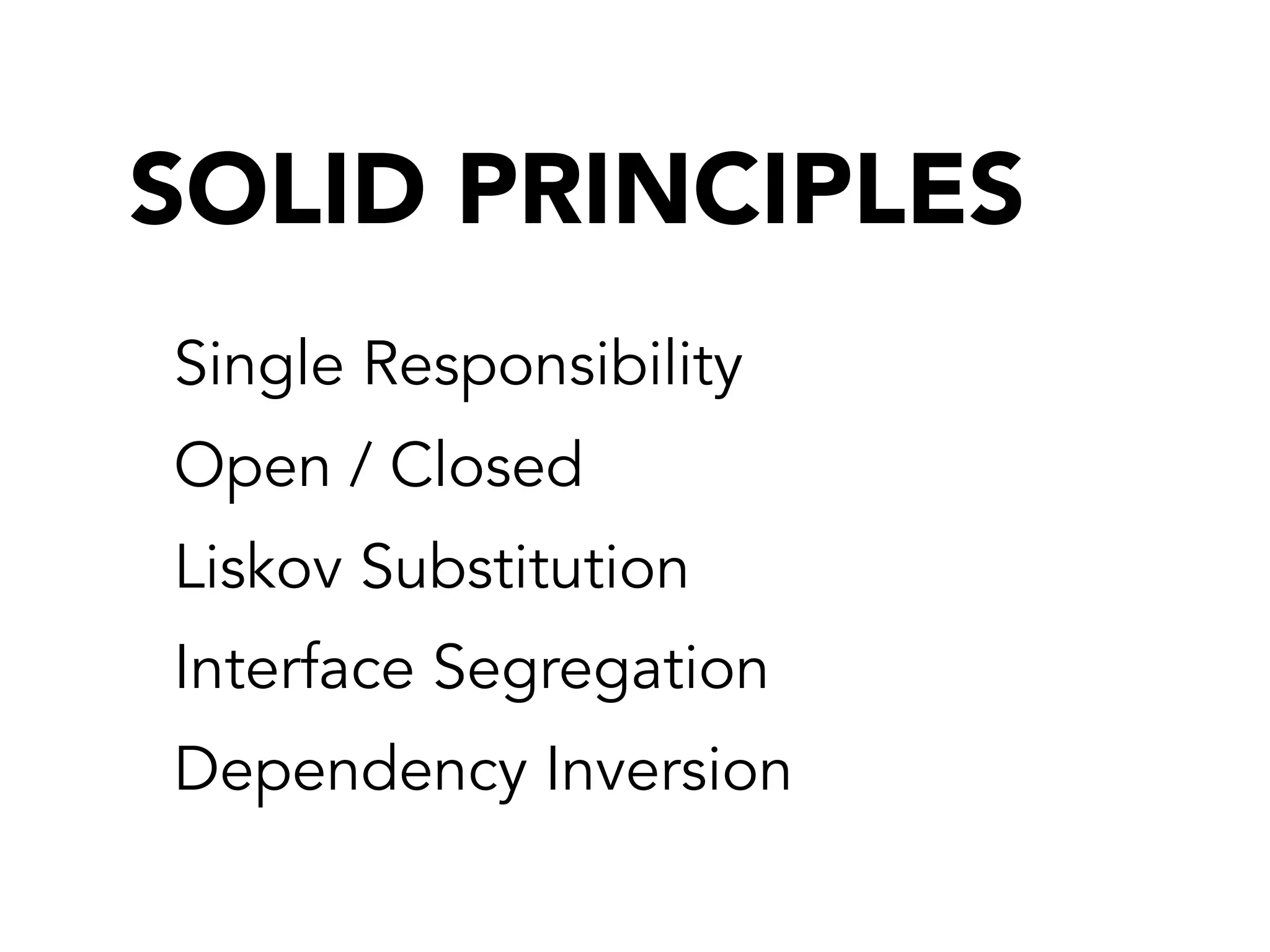 SOLID PRINCIPLES

Single Responsibility

Open / Closed

Liskov Substitution

Interface Segregation

Dependency Inversion